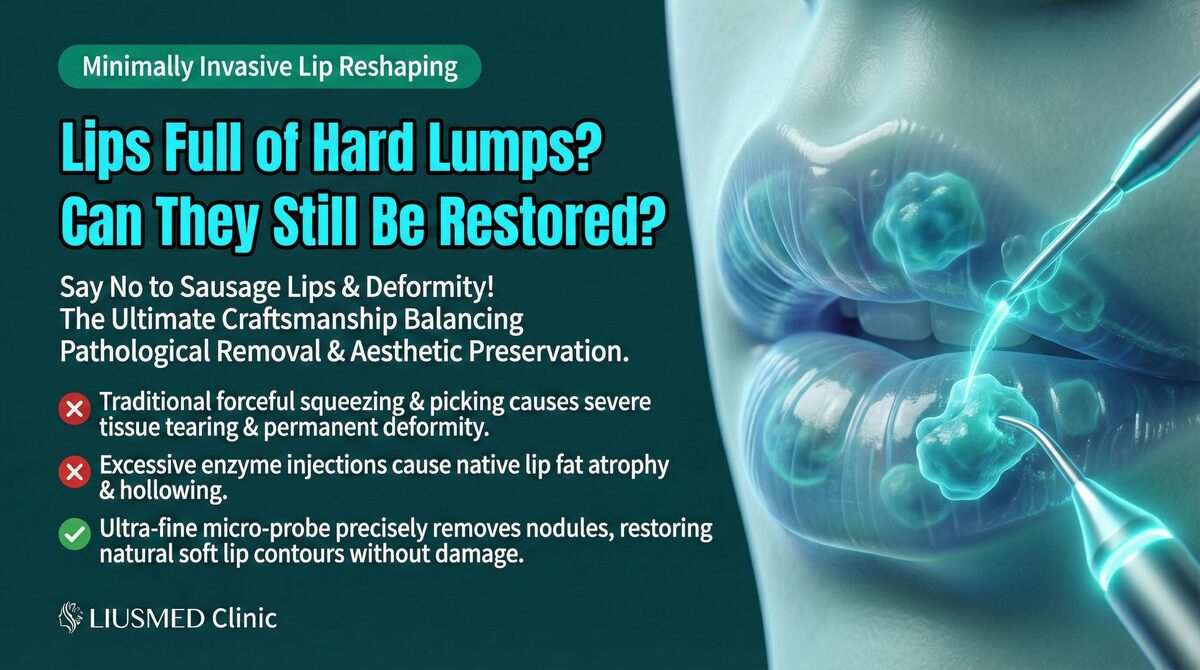 Minimally Invasive Lip Reshaping

Lips Full of Hard Lumps? Can They Still Be Restored?

Say No to Sausage Lips & Deformity! The Ultimate Craftsmanship Balancing Pathological Removal & Aesthetic Preservation.

Traditional forceful squeezing & picking causes severe tissue tearing & permanent deformity.

Excessive enzyme injections cause native lip fat atrophy & hollowing.

Ultra-fine micro-probe precisely removes nodules, restoring natural soft lip contours without damage.

LIUSMED Clinic